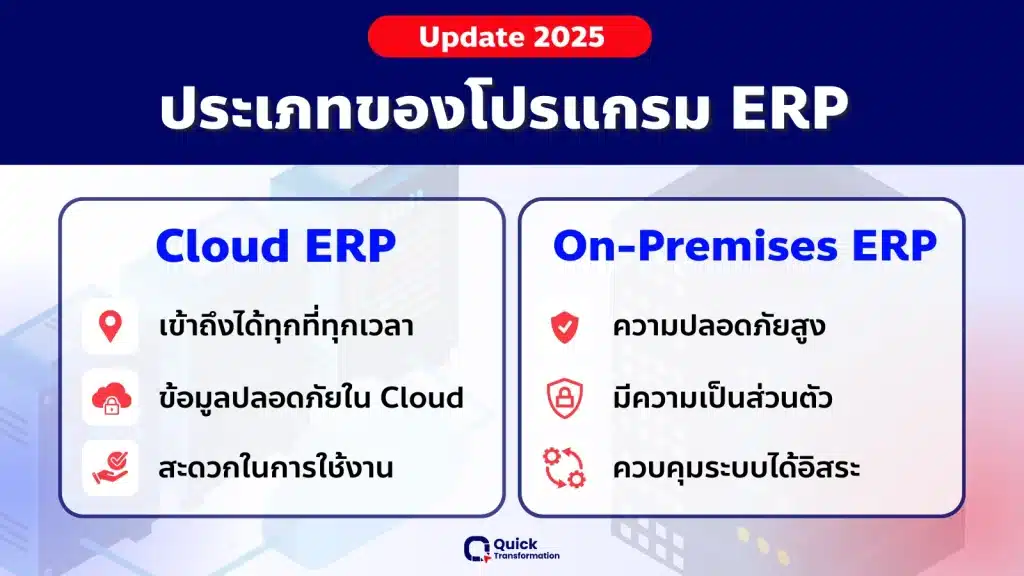 Update 2025

ประเภทของโปรแกรม ERP

Cloud ERP

เข้าถึงได้ทุกที่ทุกเวลา

ข้อมูลปลอดภัยใน Cloud

สะดวกในการใช้งาน

On-Premises ERP

ความปลอดภัยสูง

มีความเป็นส่วนตัว

ควบคุมระบบได้อิสระ

Quick Transformation